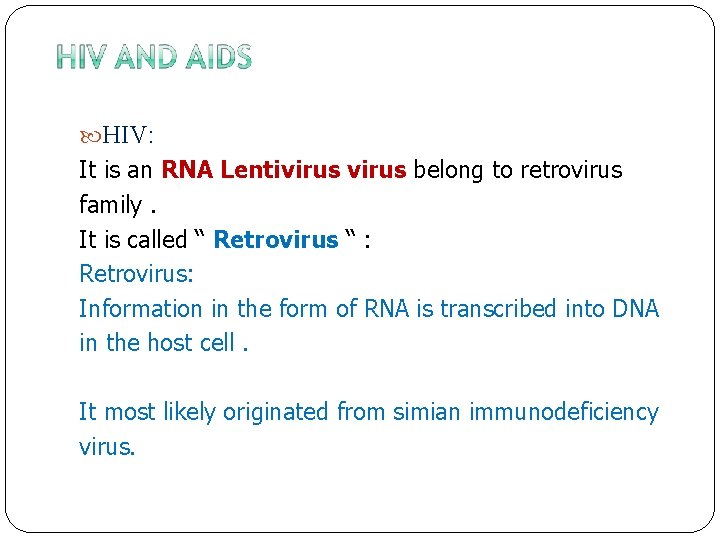 HIV AND AIDS

HIV:
It is an RNA Lentivirus virus belong to retrovirus family .
It is called “ Retrovirus “ :
Retrovirus:
Information in the form of RNA is transcribed into DNA in the host cell .

It most likely originated from simian immunodeficiency virus.